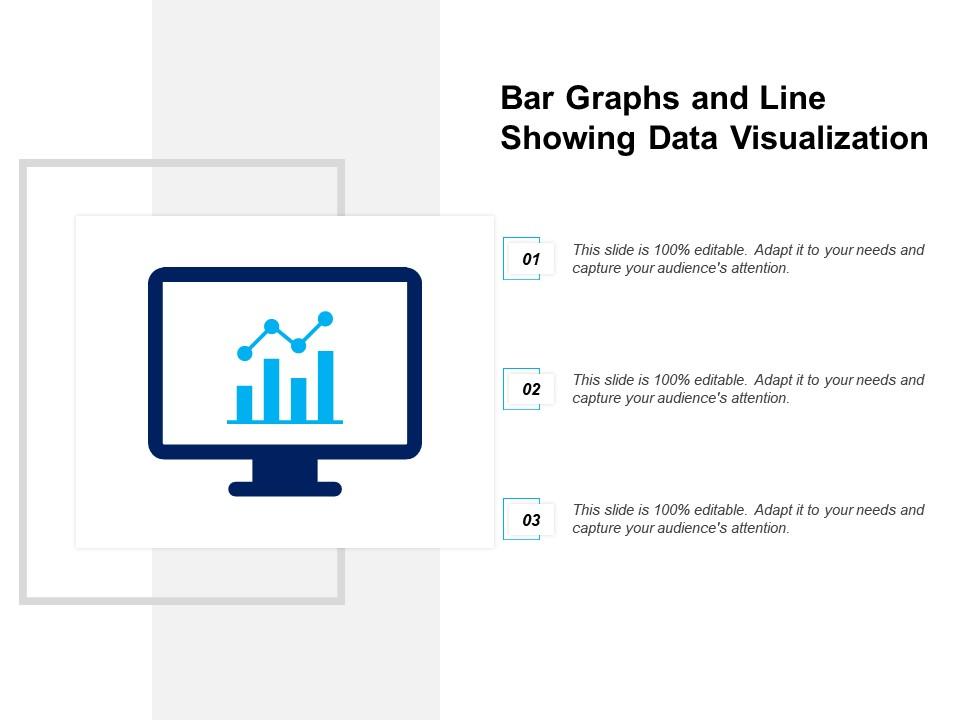 Bar Graphs and Line Showing Data Visualization

01

This slide is 100% editable. Adapt it to your needs and capture your audience's attention.

02

This slide is 100% editable. Adapt it to your needs and capture your audience's attention.

03

This slide is 100% editable. Adapt it to your needs and capture your audience's attention.